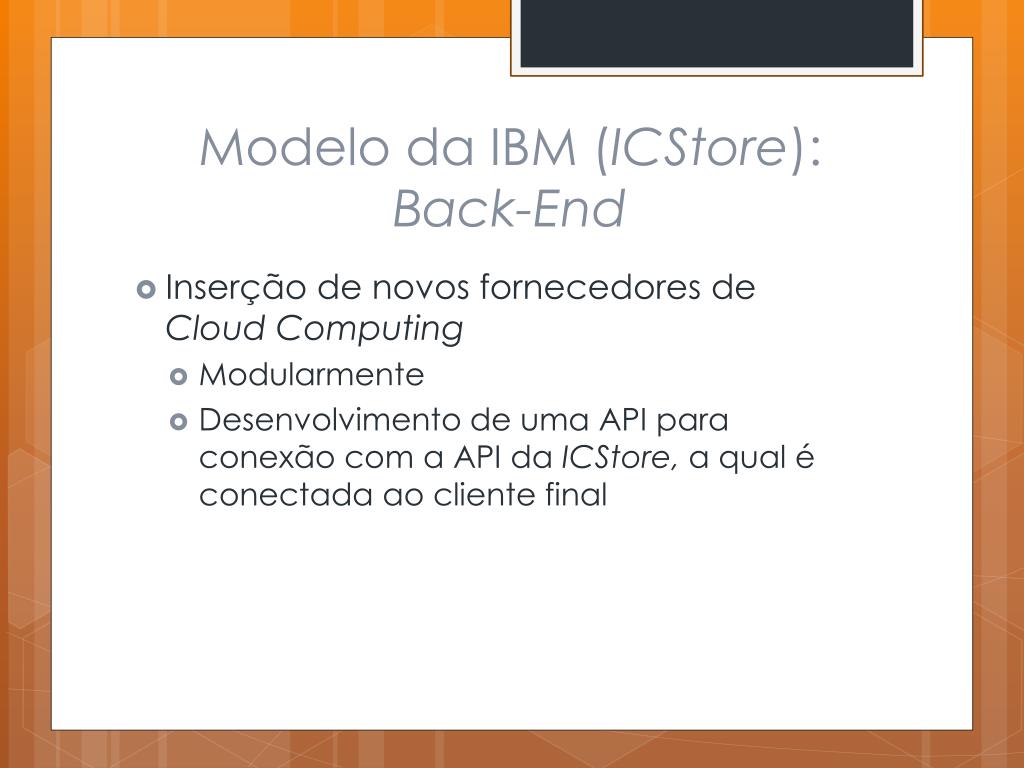 Modelo da IBM (ICStore): Back-End

Inserção de novos fornecedores de Cloud Computing

Modularmente

Desenvolvimento de uma API para conexão com a API da ICStore, a qual é conectada ao cliente final